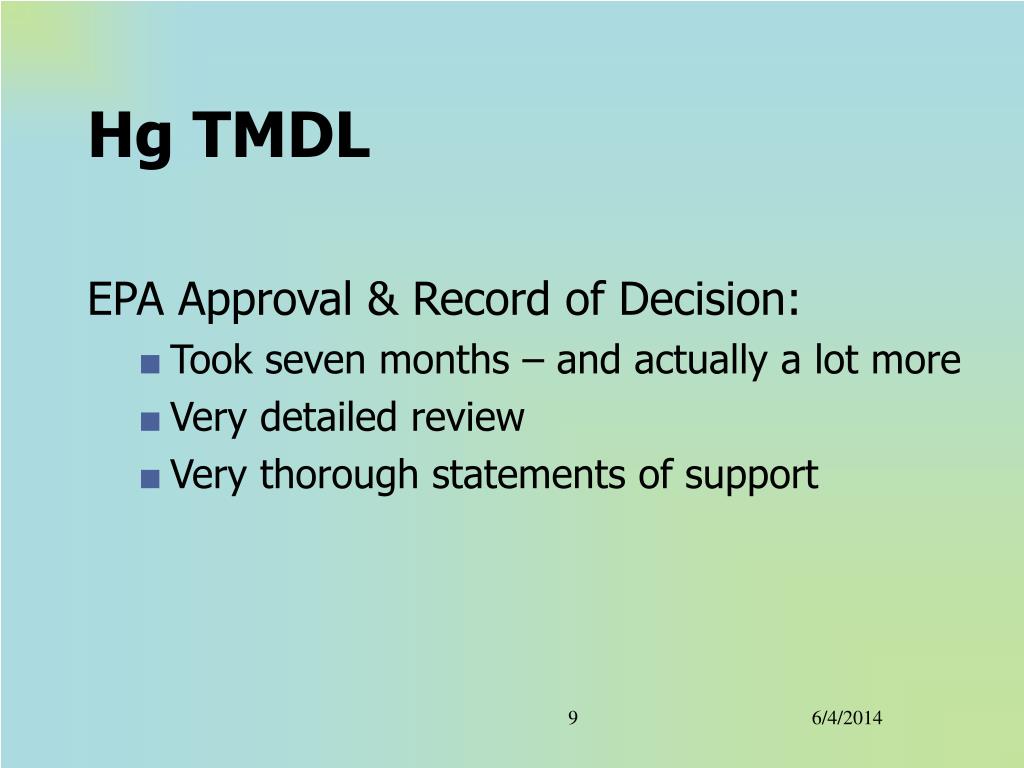 Hg TMDL

EPA Approval & Record of Decision:

- Took seven months – and actually a lot more
- Very detailed review
- Very thorough statements of support

9

6/4/2014